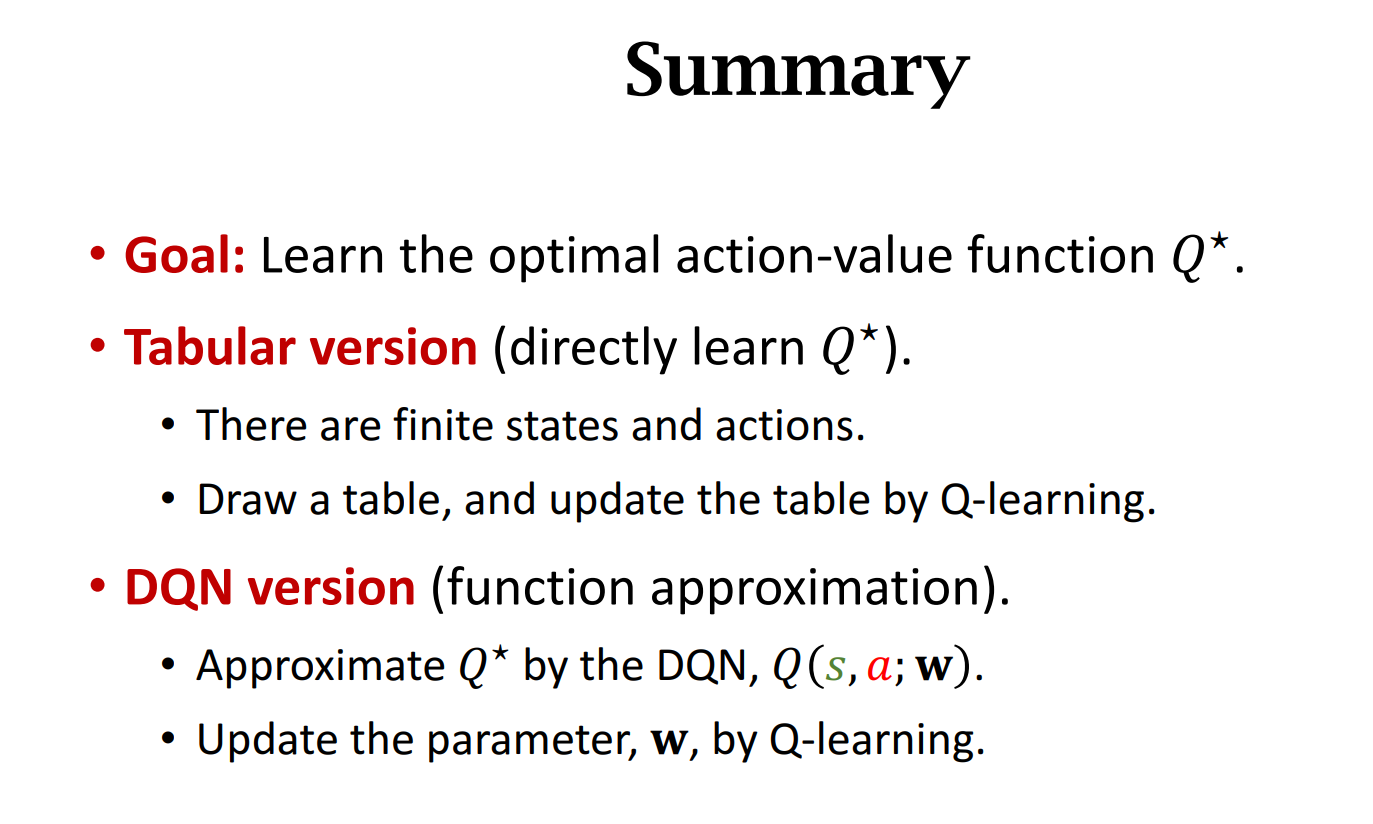 Summary

• Goal: Learn the optimal action-value function $Q^\star$.

• Tabular version (directly learn $Q^\star$).
  • There are finite states and actions.
  • Draw a table, and update the table by Q-learning.

• DQN version (function approximation).
  • Approximate $Q^\star$ by the DQN, $Q(s, a; \mathbf{w})$.
  • Update the parameter, $\mathbf{w}$, by Q-learning.